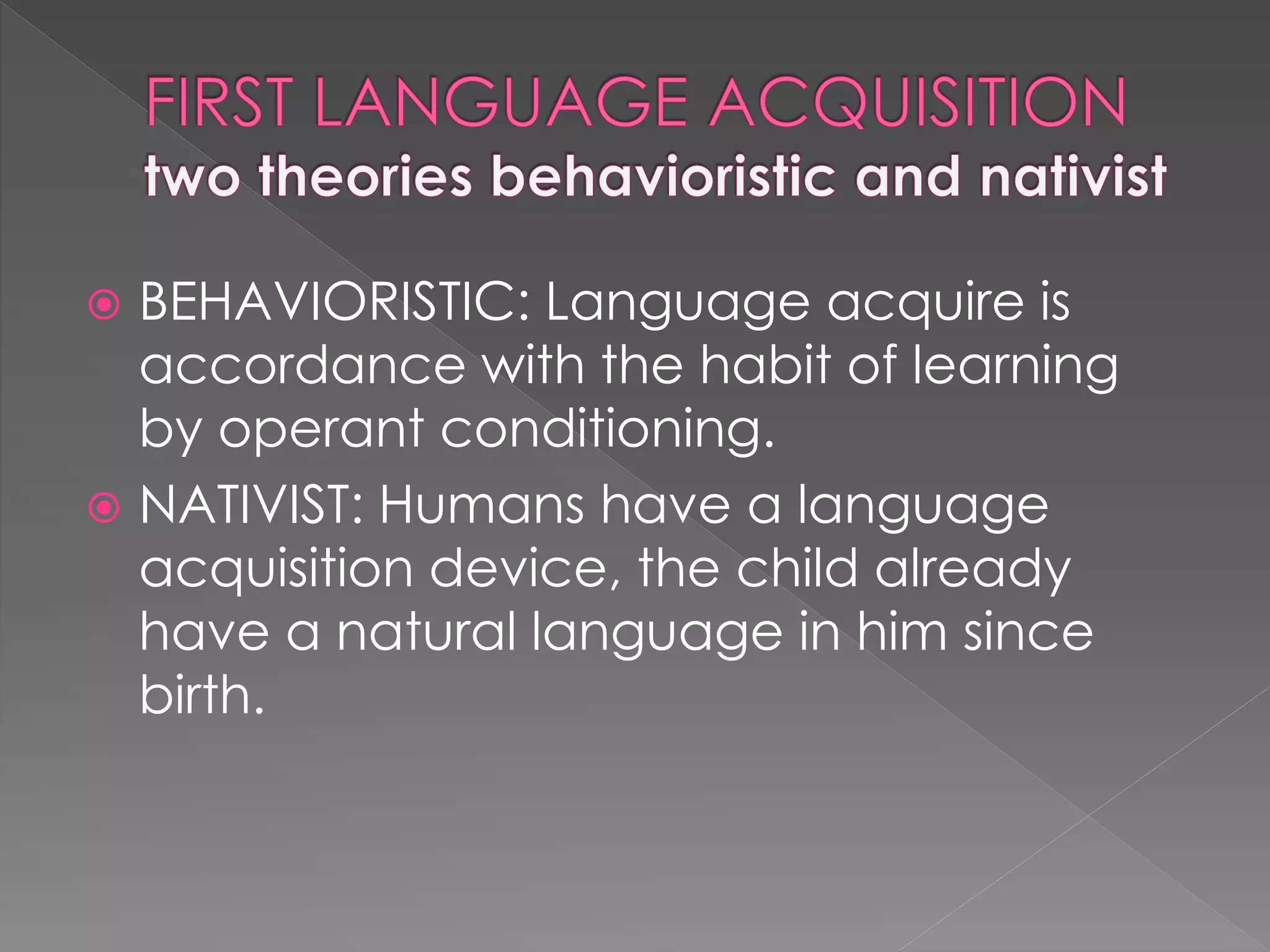 FIRST LANGUAGE ACQUISITION
two theories behavioristic and nativist

BEHAVIORISTIC: Language acquire is accordance with the habit of learning by operant conditioning.

NATIVIST: Humans have a language acquisition device, the child already have a natural language in him since birth.